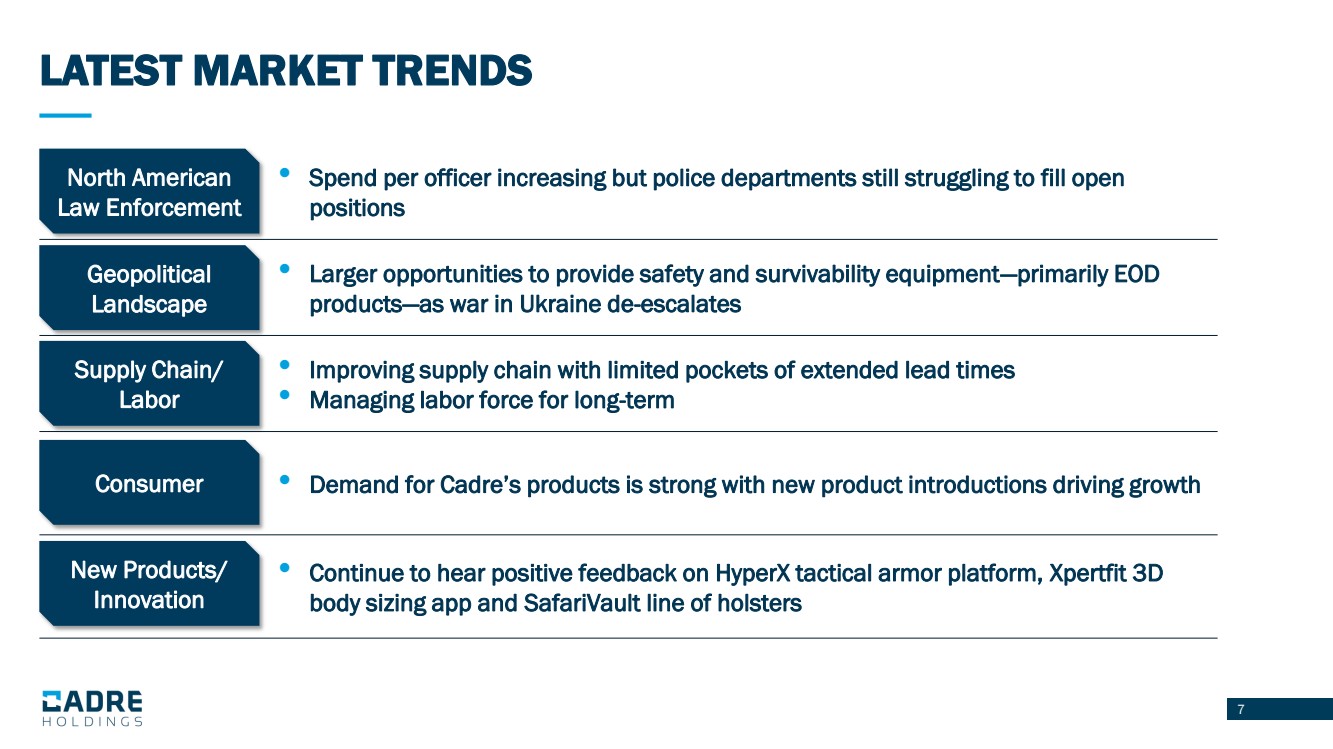 LATEST MARKET TRENDS

North American Law Enforcement

• Spend per officer increasing but police departments still struggling to fill open positions

Geopolitical Landscape

• Larger opportunities to provide safety and survivability equipment—primarily EOD products—as war in Ukraine de-escalates

Supply Chain/ Labor

• Improving supply chain with limited pockets of extended lead times
• Managing labor force for long-term

Consumer

• Demand for Cadre's products is strong with new product introductions driving growth

New Products/ Innovation

• Continue to hear positive feedback on HyperX tactical armor platform, Xpertfit 3D body sizing app and SafariVault line of holsters

CADRE HOLDINGS

7